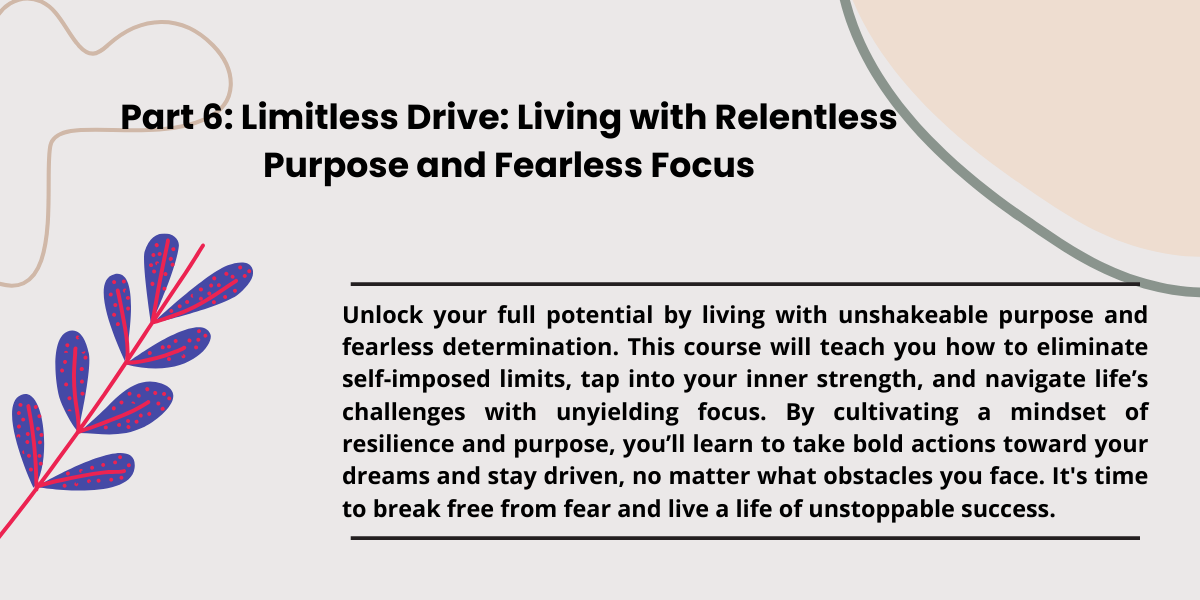 Part 6: Limitless Drive: Living with Relentless Purpose and Fearless Focus

Unlock your full potential by living with unshakeable purpose and fearless determination. This course will teach you how to eliminate self-imposed limits, tap into your inner strength, and navigate life’s challenges with unyielding focus. By cultivating a mindset of resilience and purpose, you’ll learn to take bold actions toward your dreams and stay driven, no matter what obstacles you face. It's time to break free from fear and live a life of unstoppable success.